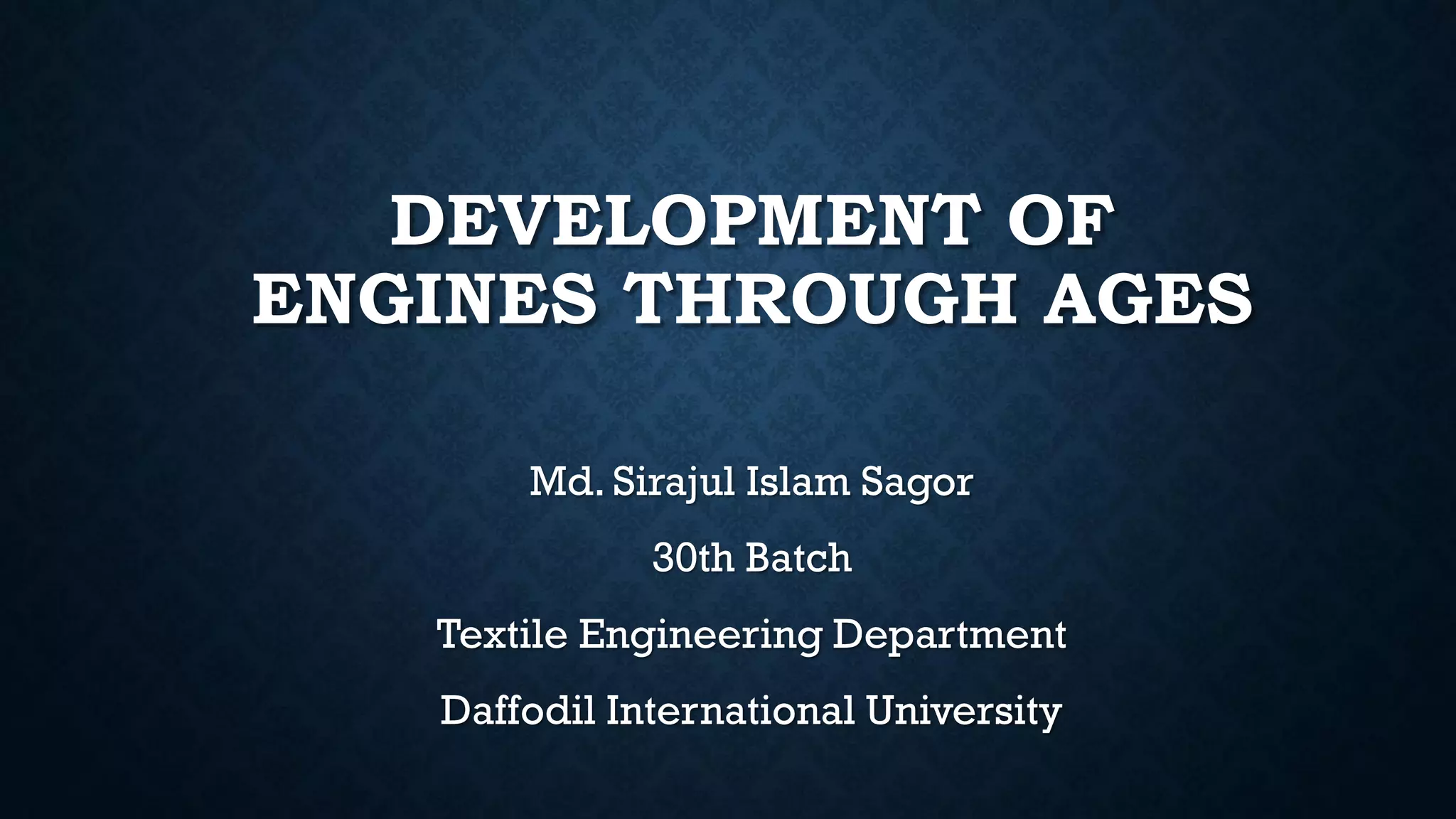 DEVELOPMENT OF ENGINES THROUGH AGES

Md. Sirajul Islam Sagor

30th Batch

Textile Engineering Department

Daffodil International University